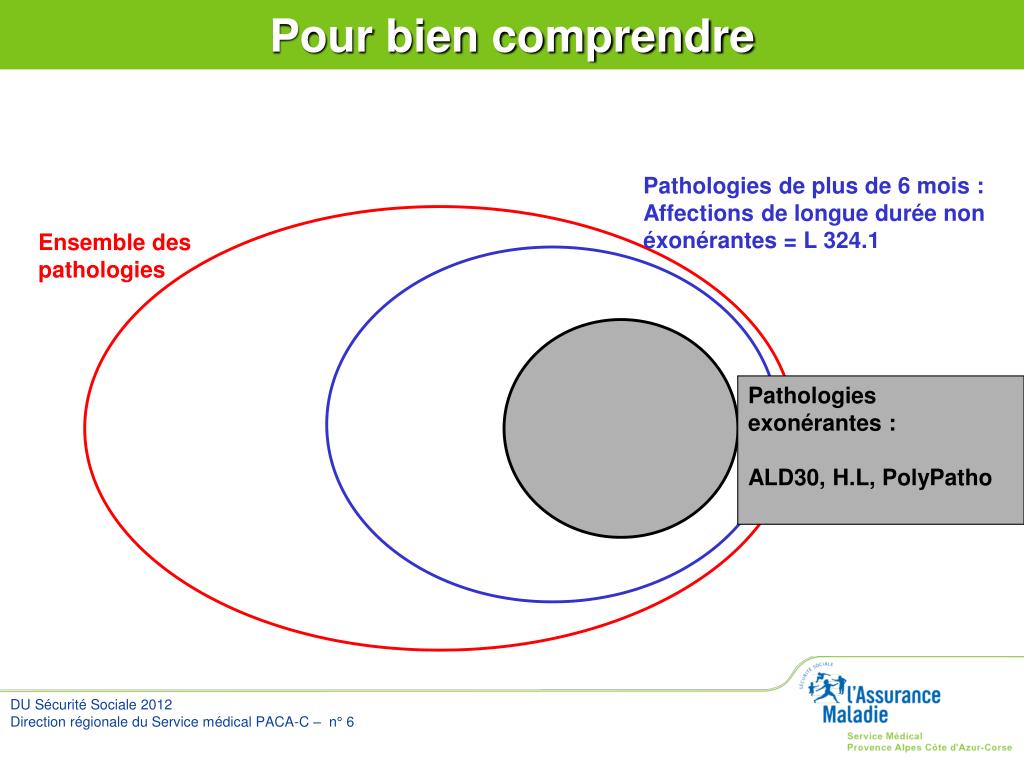 Pour bien comprendre

Ensemble des pathologies

Pathologies de plus de 6 mois : Affections de longue durée non éxonérantes = L 324.1

Pathologies exonérantes :

ALD30, H.L, PolyPatho

DU Sécurité Sociale 2012
Direction régionale du Service médical PACA-C – n° 6

SÉCURITÉ SOCIALE
l'Assurance Maladie
Service Médical
Provence Alpes Côte d'Azur-Corse